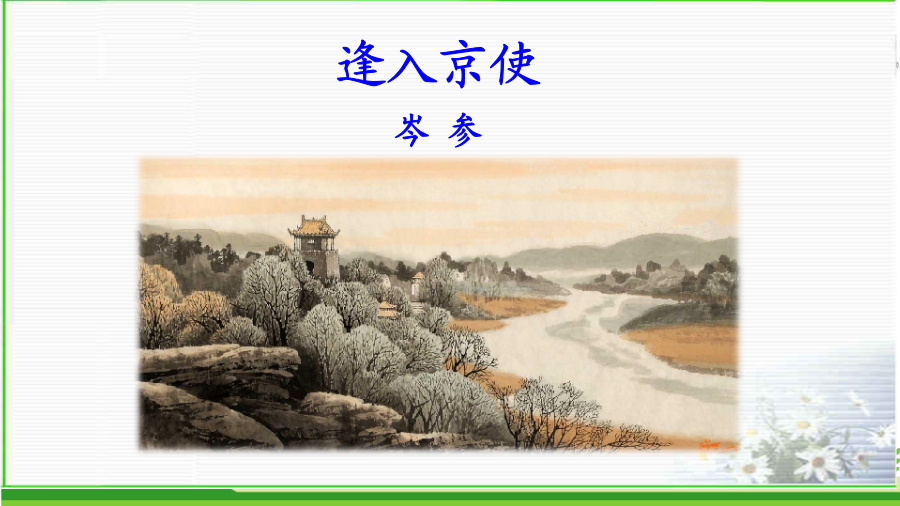 逢入京使

岑 参